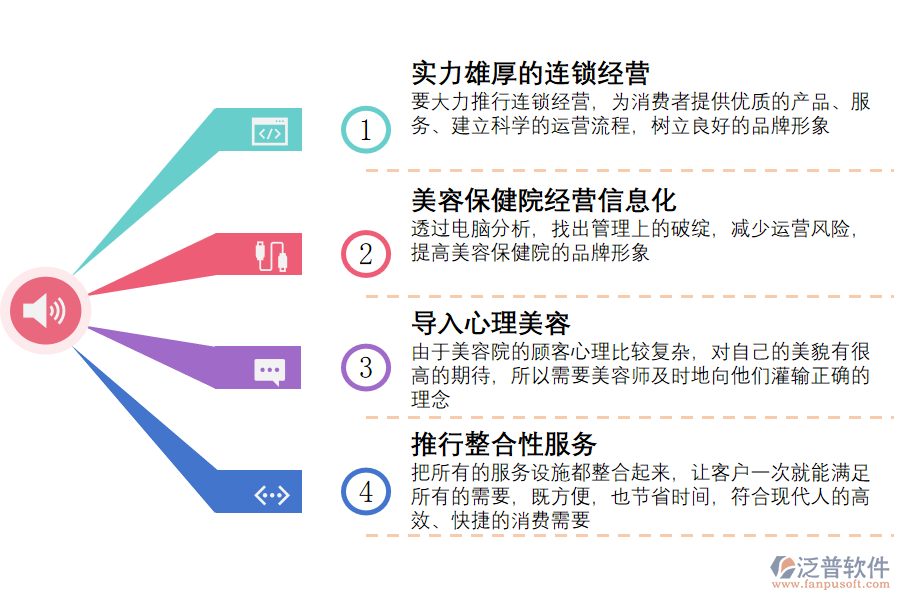 1

实力雄厚的连锁经营

要大力推行连锁经营，为消费者提供优质的产品、服务、建立科学的运营流程，树立良好的品牌形象

2

美容保健院经营信息化

透过电脑分析，找出管理上的破绽，减少运营风险，提高美容保健院的品牌形象

3

导入心理美容

由于美容院的顾客心理比较复杂，对自己的美貌有很高的期待，所以需要美容师及时地向他们灌输正确的理念

4

推行整合性服务

把所有的服务设施都整合起来，让客户一次就能满足所有的需要，既方便，也节省时间，符合现代人的高效、快捷的消费需要

泛普软件
www.fanpusoft.com